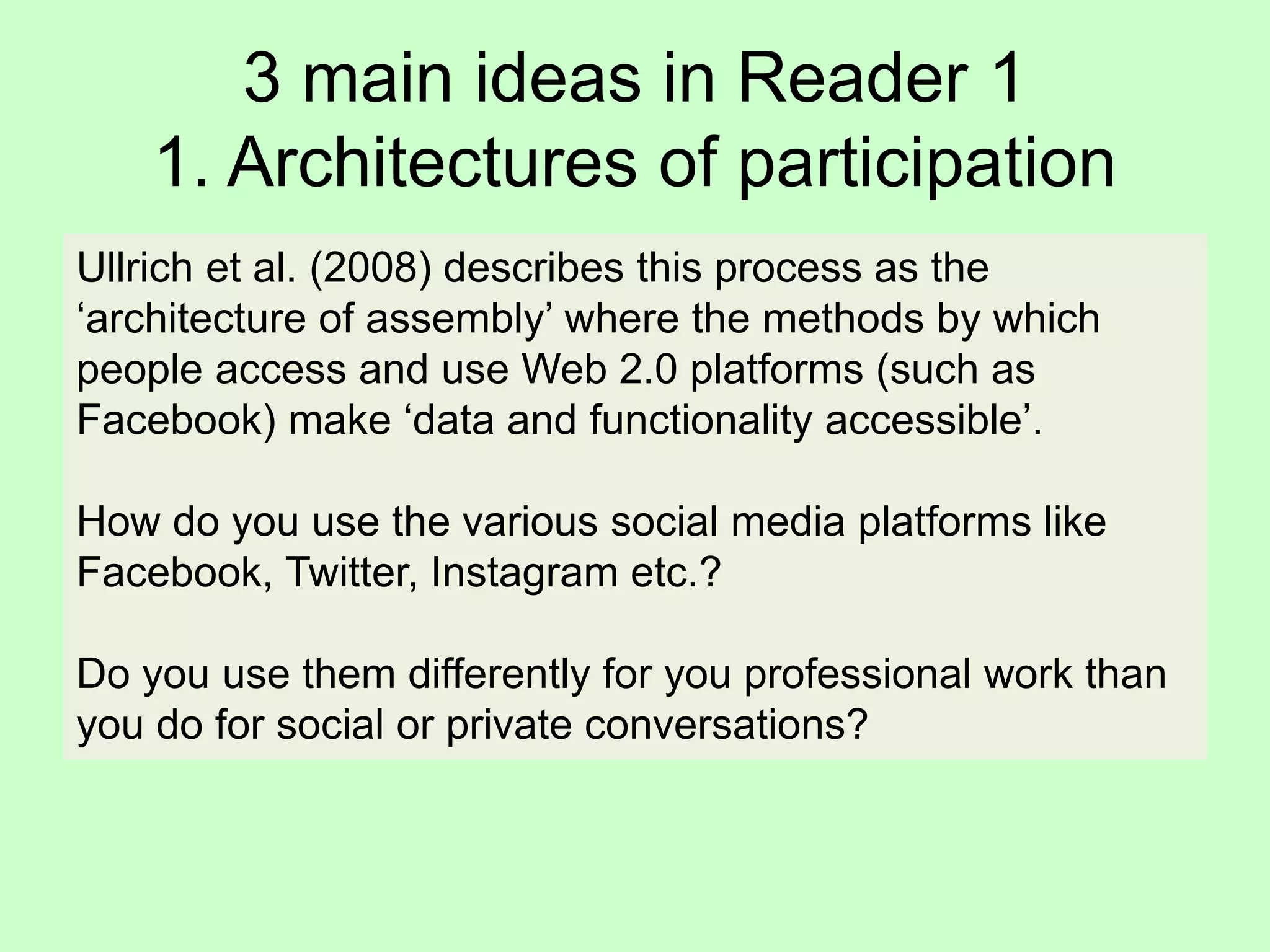 3 main ideas in Reader 1
1. Architectures of participation

Ullrich et al. (2008) describes this process as the ‘architecture of assembly’ where the methods by which people access and use Web 2.0 platforms (such as Facebook) make ‘data and functionality accessible’.

How do you use the various social media platforms like Facebook, Twitter, Instagram etc.?

Do you use them differently for you professional work than you do for social or private conversations?